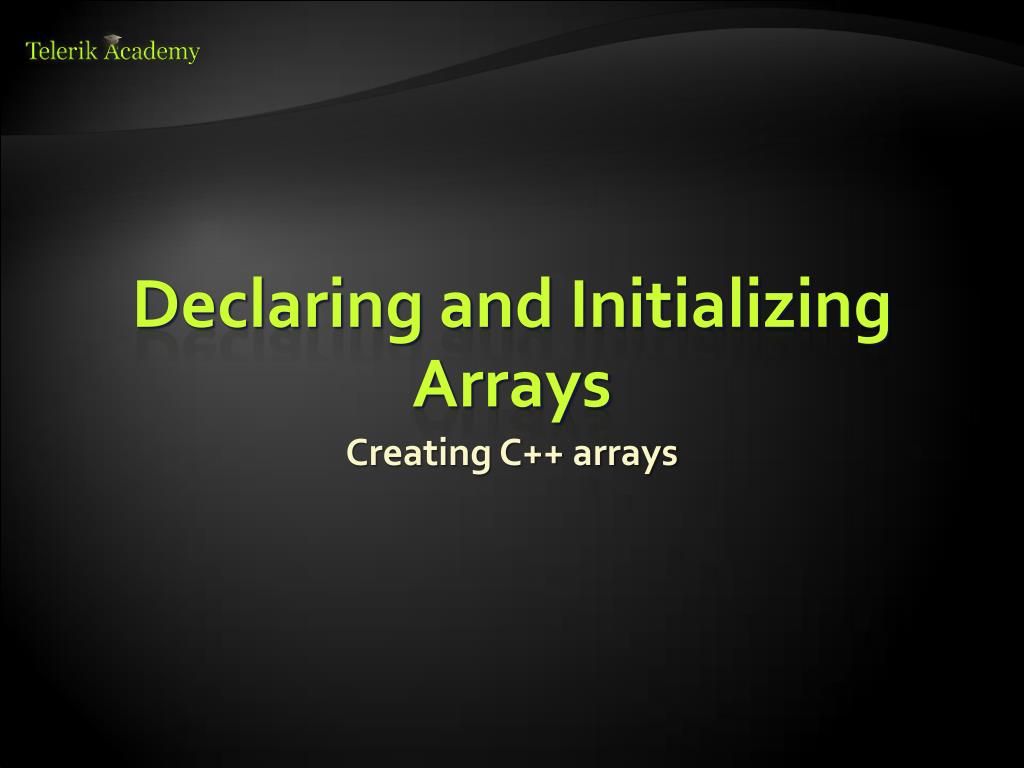 Telerik Academy

Declaring and Initializing Arrays

Creating C++ arrays